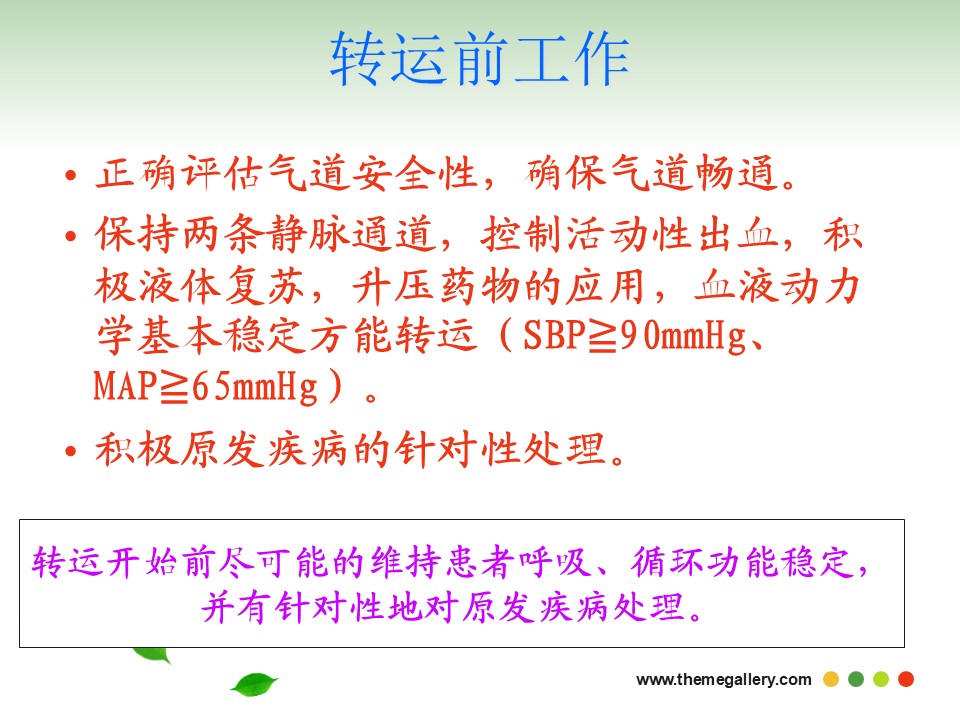 转运前工作

• 正确评估气道安全性，确保气道畅通。

• 保持两条静脉通道，控制活动性出血，积极液体复苏，升压药物的应用，血液动力学基本稳定方能转运（SBP≧90mmHg、MAP≧65mmHg）。

• 积极原发疾病的针对性处理。

转运开始前尽可能的维持患者呼吸、循环功能稳定，并有针对性地对原发疾病处理。

www.themegallery.com